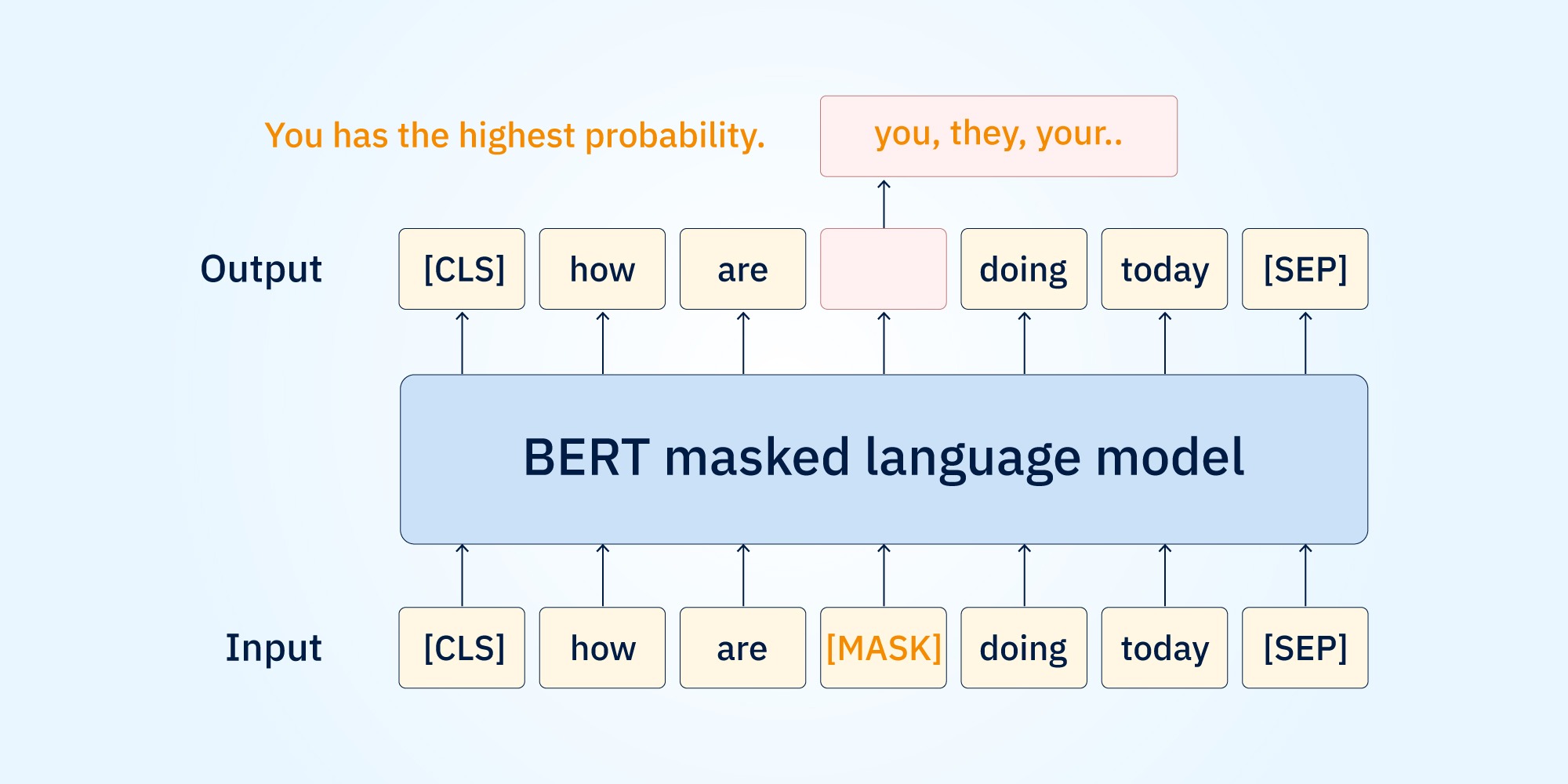 You has the highest probability.

you, they, your..

Output [CLS] how are doing today [SEP]

BERT masked language model

Input [CLS] how are [MASK] doing today [SEP]